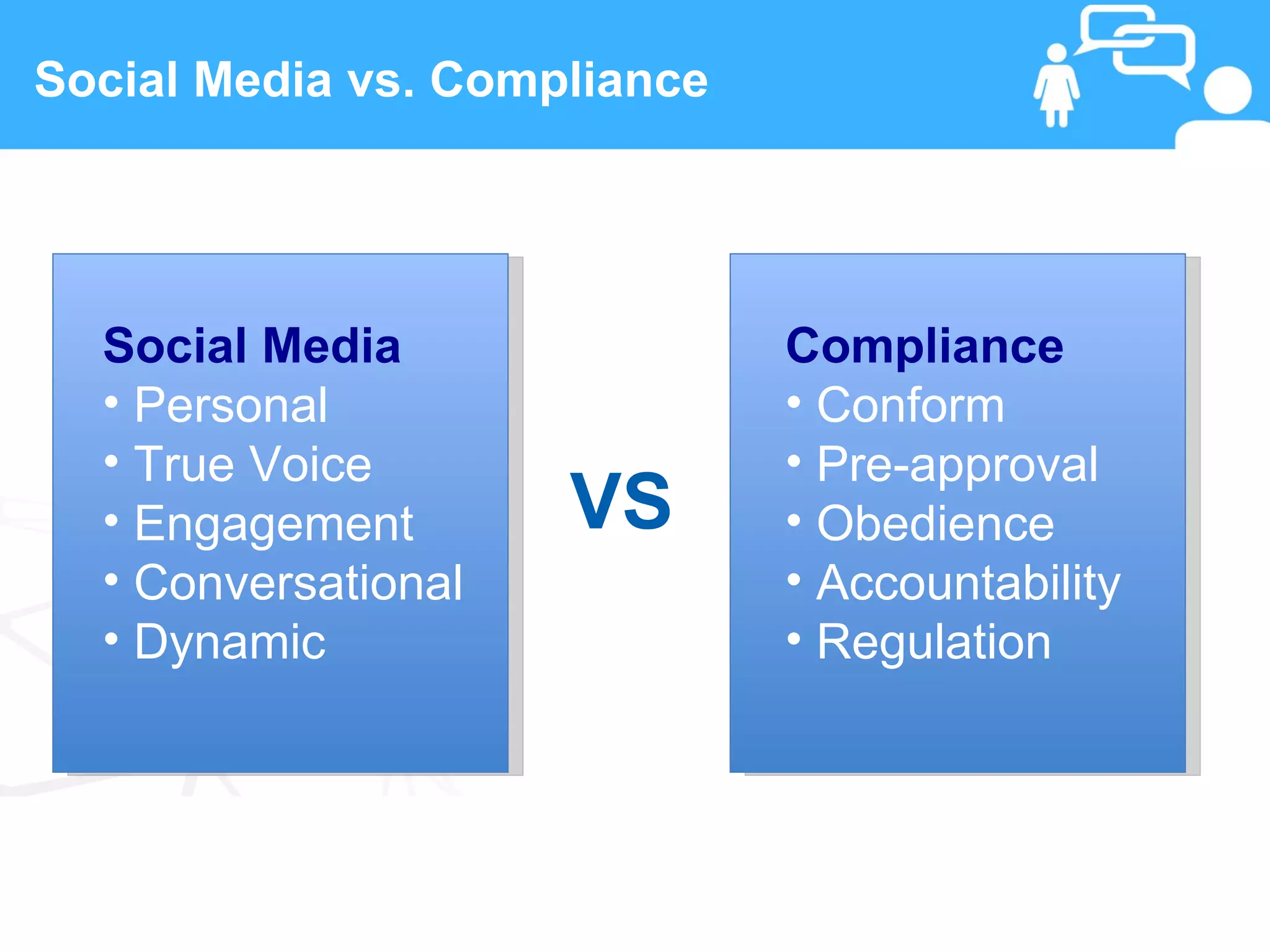 Social Media vs. Compliance

Social Media
• Personal
• True Voice
• Engagement
• Conversational
• Dynamic

VS

Compliance
• Conform
• Pre-approval
• Obedience
• Accountability
• Regulation